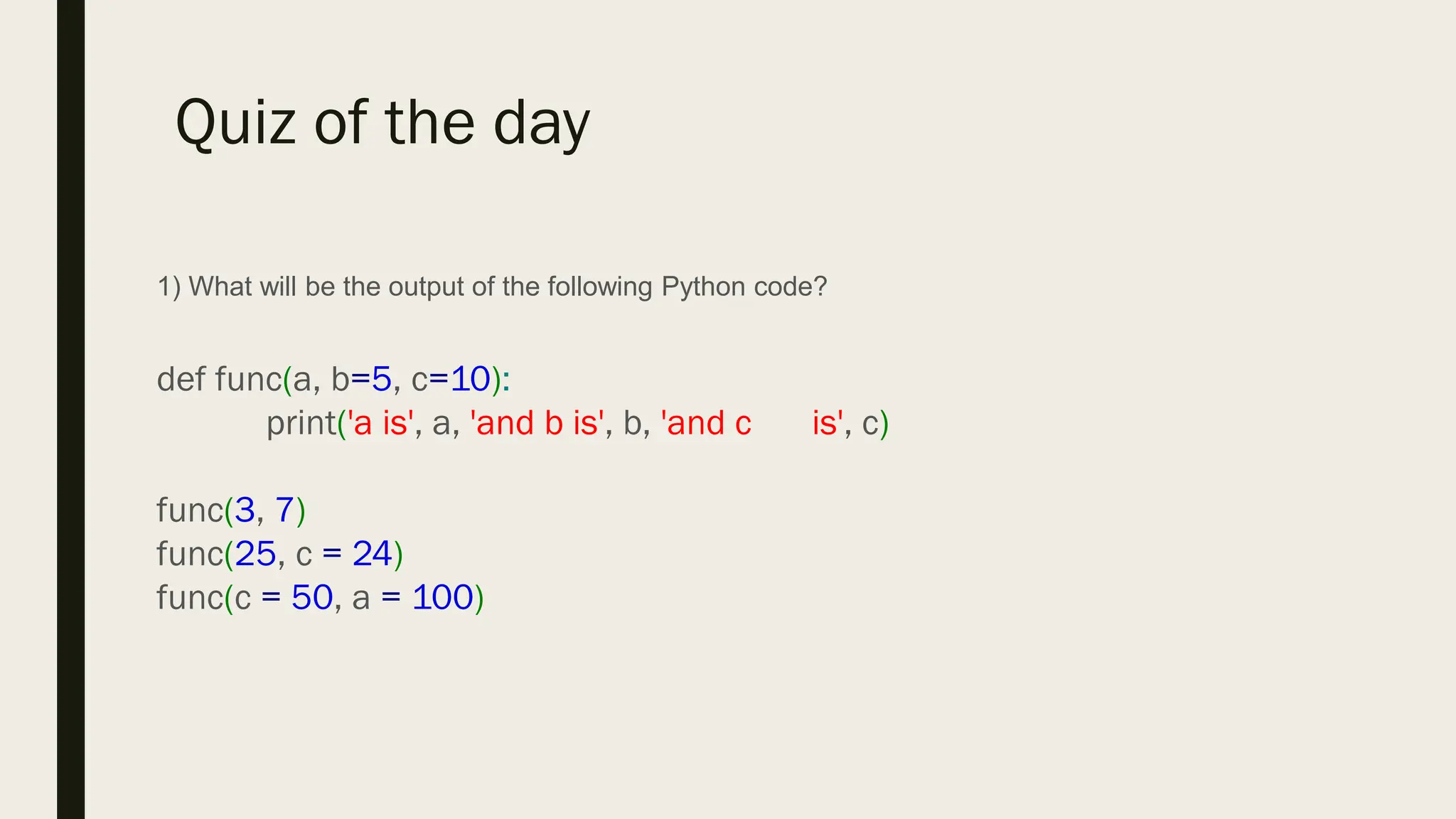 Quiz of the day

1) What will be the output of the following Python code?

def func(a, b=5, c=10):
    print('a is', a, 'and b is', b, 'and c      is', c)

func(3, 7)
func(25, c = 24)
func(c = 50, a = 100)